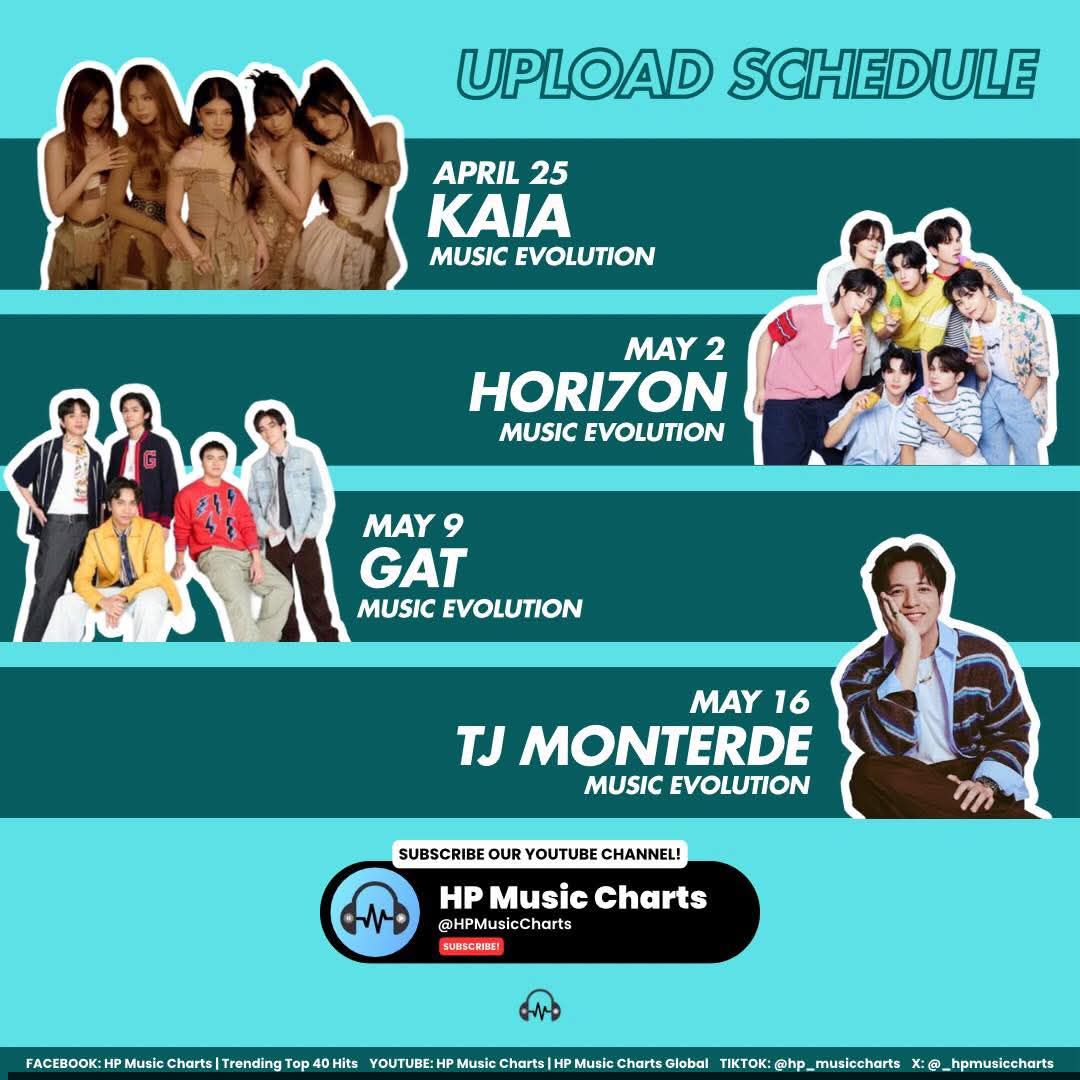 UPLOAD SCHEDULE

APRIL 25
KAIA
MUSIC EVOLUTION

MAY 2
HORI7ON
MUSIC EVOLUTION

MAY 9
GAT
MUSIC EVOLUTION

MAY 16
TJ MONTERDE
MUSIC EVOLUTION

SUBSCRIBE OUR YOUTUBE CHANNEL!
HP Music Charts
@HPMusicCharts
SUBSCRIBE!

FACEBOOK: HP Music Charts | Trending Top 40 Hits YOUTUBE: HP Music Charts | HP Music Charts Global TIKTOK: @hp_musiccharts X: @_hpmusiccharts